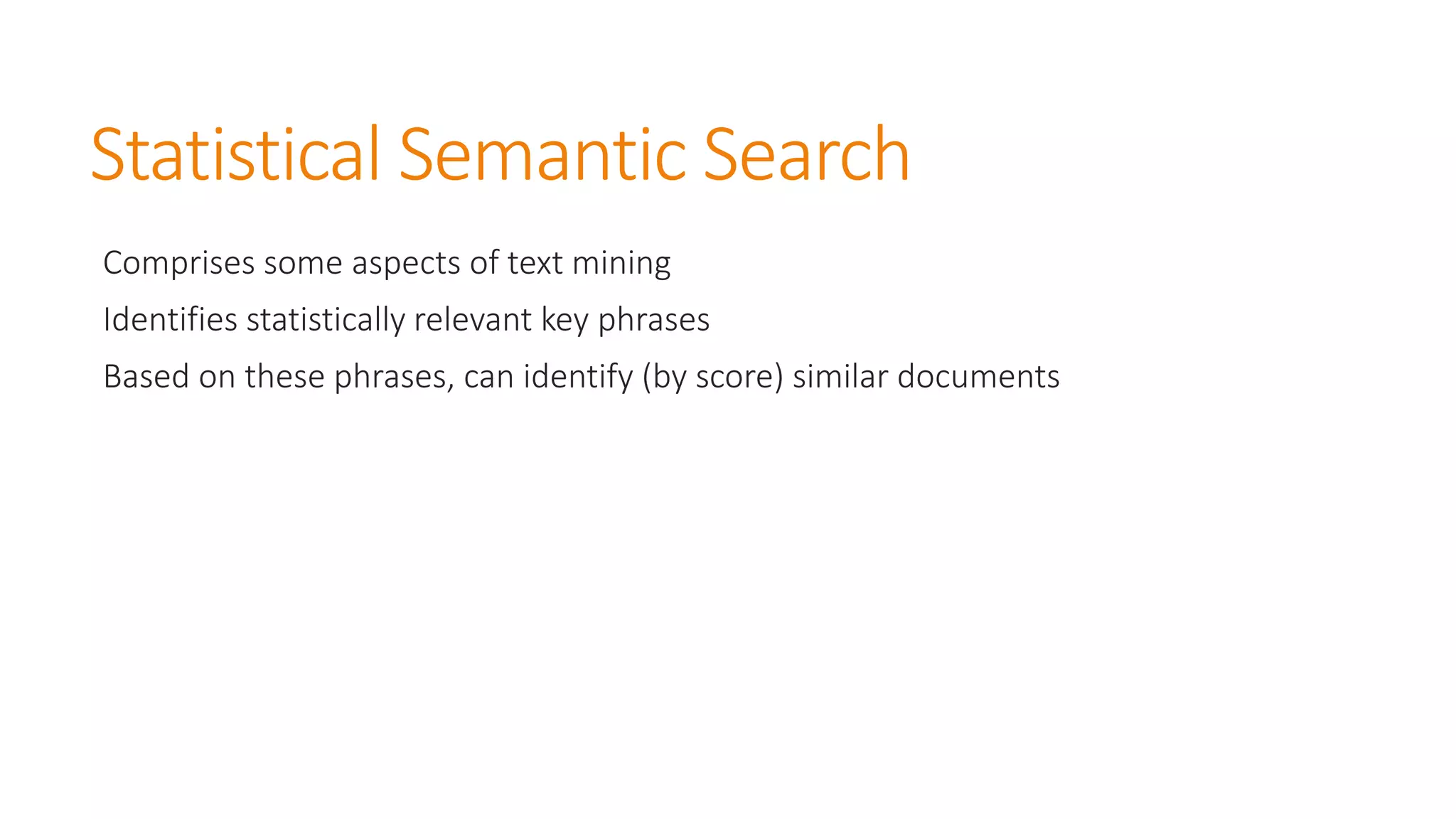 Statistical Semantic Search

Comprises some aspects of text mining

Identifies statistically relevant key phrases

Based on these phrases, can identify (by score) similar documents